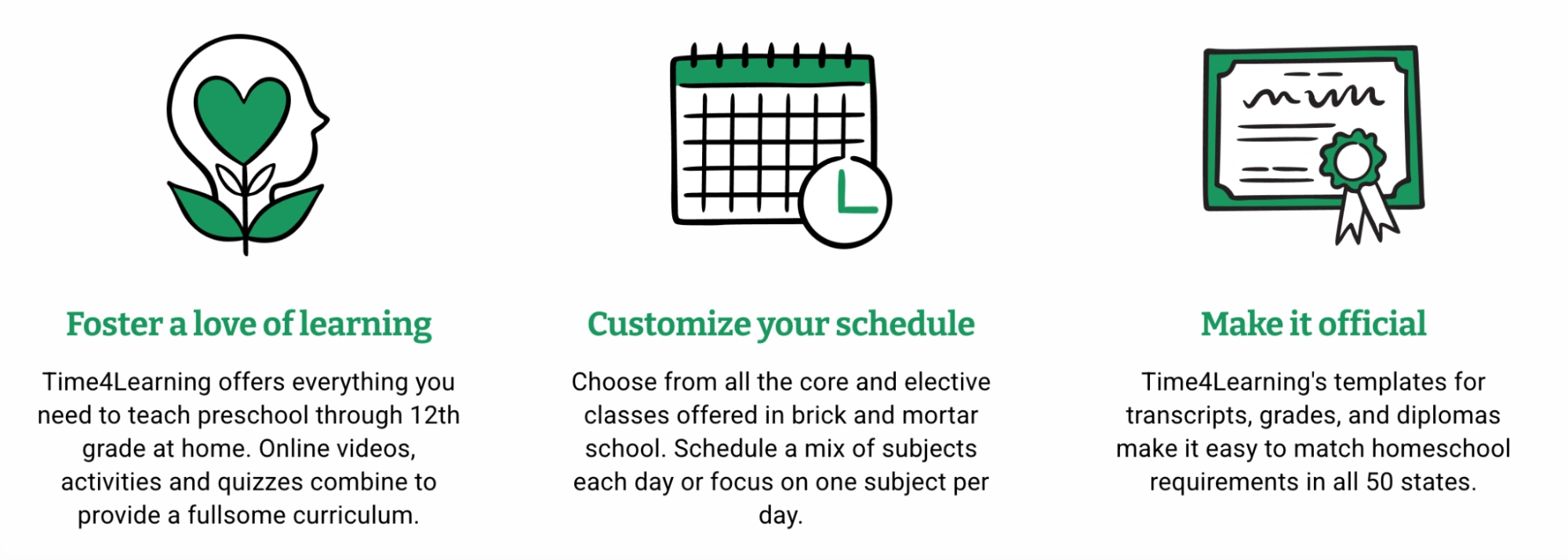 Foster a love of learning

Time4Learning offers everything you need to teach preschool through 12th grade at home. Online videos, activities and quizzes combine to provide a fullsome curriculum.

Customize your schedule

Choose from all the core and elective classes offered in brick and mortar school. Schedule a mix of subjects each day or focus on one subject per day.

Make it official

Time4Learning's templates for transcripts, grades, and diplomas make it easy to match homeschool requirements in all 50 states.